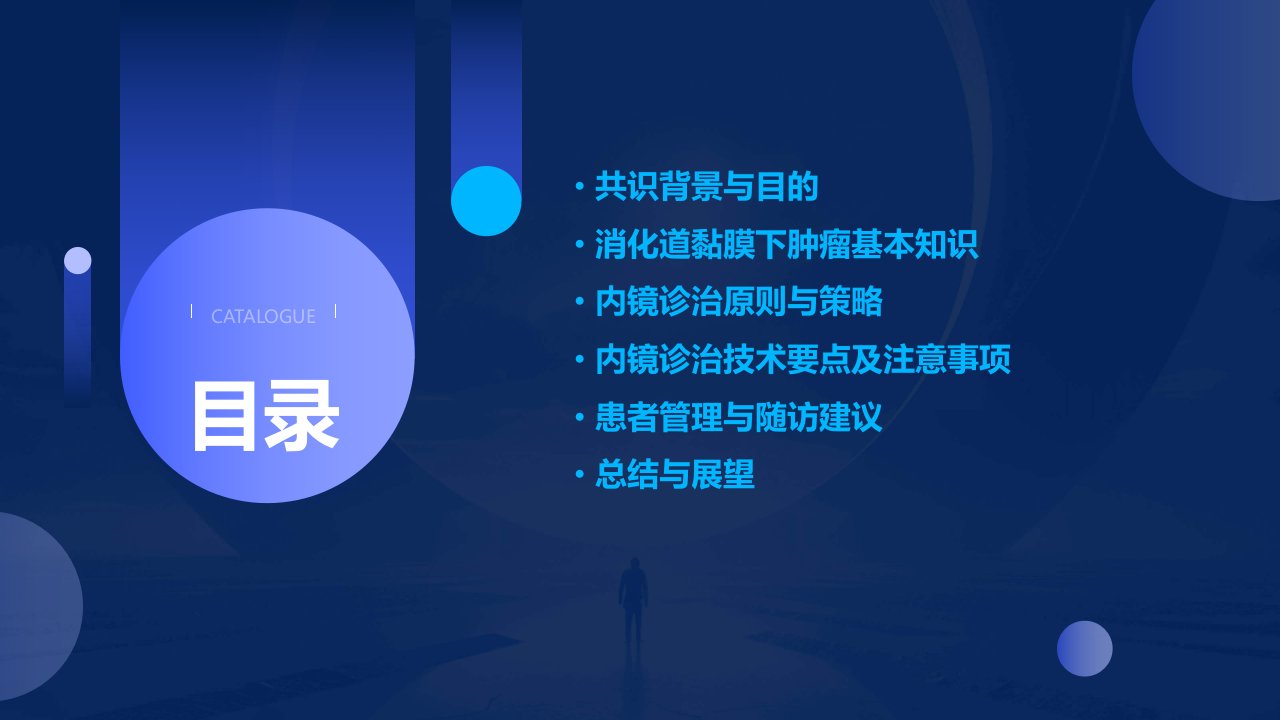 CATALOGUE

目录

• 共识背景与目的
• 消化道黏膜下肿瘤基本知识
• 内镜诊治原则与策略
• 内镜诊治技术要点及注意事项
• 患者管理与随访建议
• 总结与展望